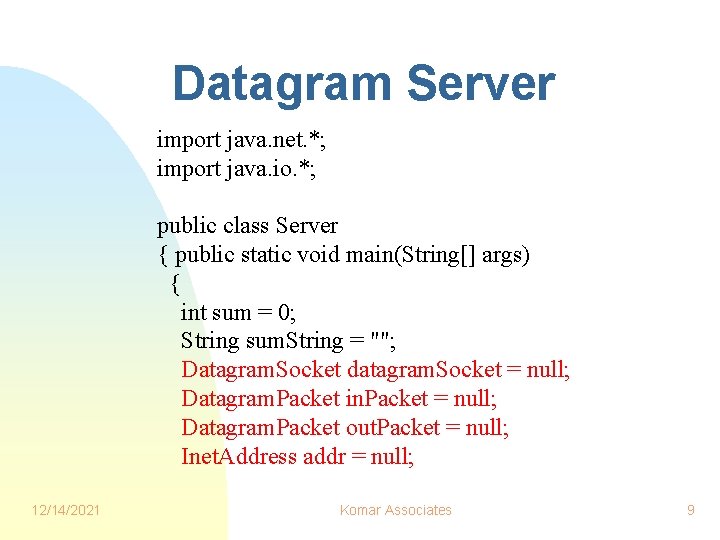 Datagram Server

import java.net.*;
import java.io.*;

public class Server
{ public static void main(String[] args)
{
int sum = 0;
String sumString = "";
DatagramSocket datagramSocket = null;
DatagramPacket inPacket = null;
DatagramPacket outPacket = null;
InetAddress addr = null;

12/14/2021 Komar Associates 9